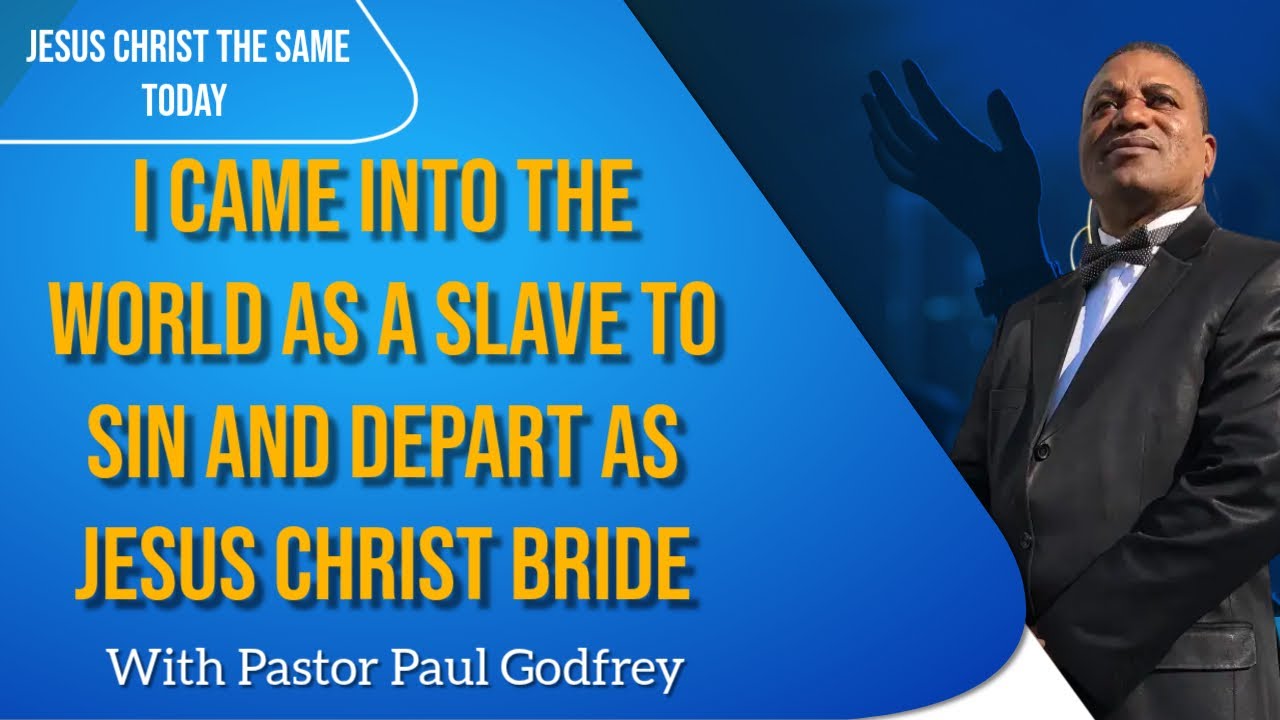 JESUS CHRIST THE SAME TODAY

I CAME INTO THE WORLD AS A SLAVE TO SIN AND DEPART AS JESUS CHRIST BRIDE

With Pastor Paul Godfrey